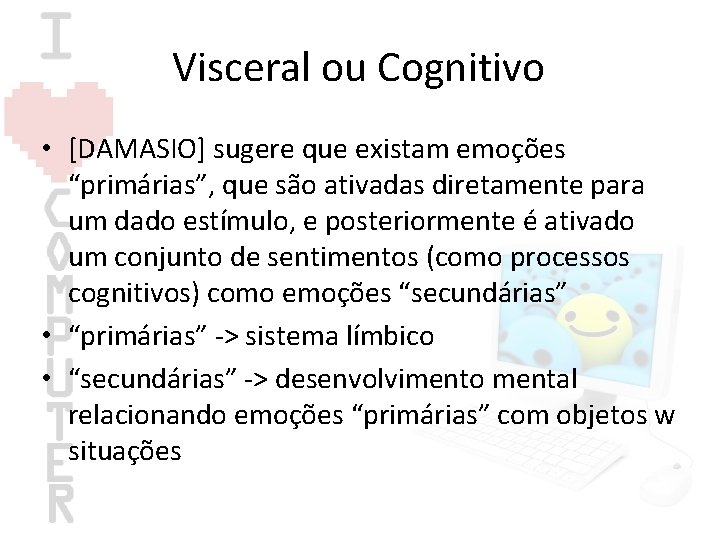 I COMPUTER

Visceral ou Cognitivo

• [DAMASIO] sugere que existam emoções “primárias”, que são ativadas diretamente para um dado estímulo, e posteriormente é ativado um conjunto de sentimentos (como processos cognitivos) como emoções “secundárias”
• “primárias” -> sistema límbico
• “secundárias” -> desenvolvimento mental relacionando emoções “primárias” com objetos w situações